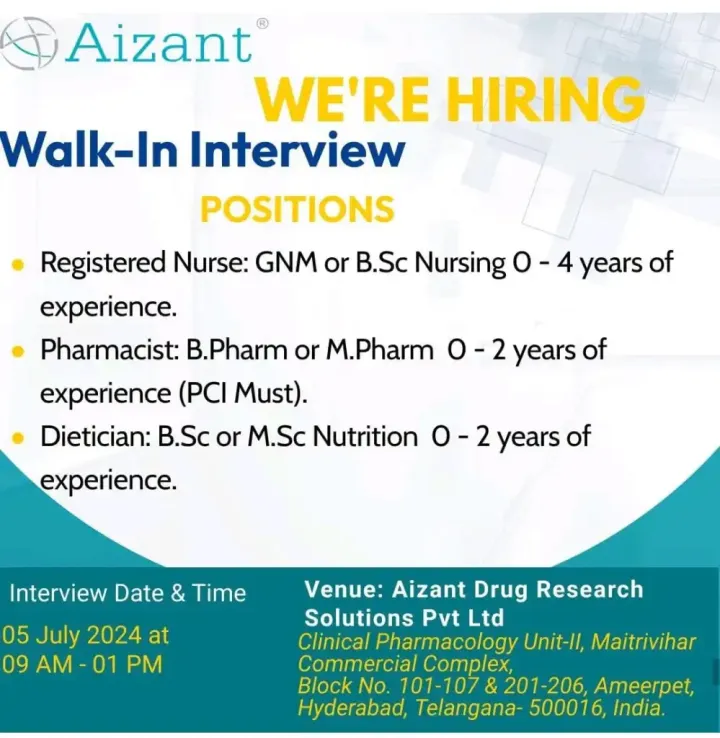 Aizant®

WE'RE HIRING

Walk-In Interview

POSITIONS

• Registered Nurse: GNM or B.Sc Nursing 0 - 4 years of experience.
• Pharmacist: B.Pharm or M.Pharm 0 - 2 years of experience (PCI Must).
• Dietician: B.Sc or M.Sc Nutrition 0 - 2 years of experience.

Interview Date & Time

05 July 2024 at
09 AM - 01 PM

Venue: Aizant Drug Research Solutions Pvt Ltd
Clinical Pharmacology Unit-II, Maitrivihar Commercial Complex,
Block No. 101-107 & 201-206, Ameerpet,
Hyderabad, Telangana- 500016, India.